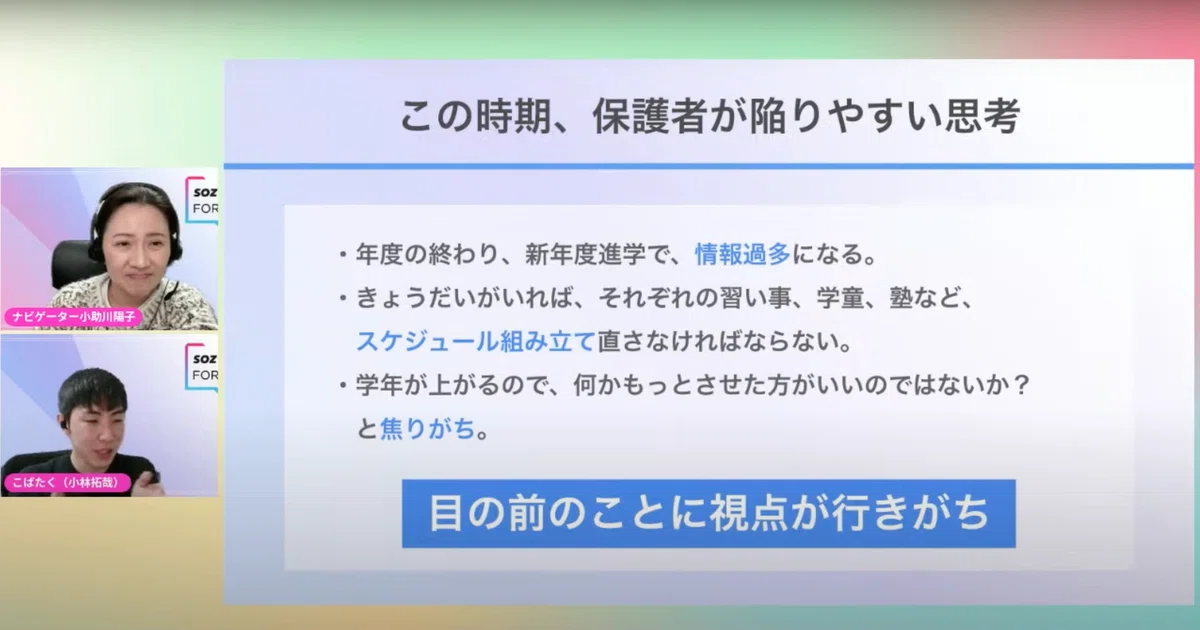 SOZ
FOR

ナビゲーター小助川陽子

SOZ
FOR

こばたく（小林拓哉）

この時期、保護者が陥りやすい思考

・年度の終わり、新年度進学で、情報過多になる。

・きょうだいがいれば、それぞれの習い事、学童、塾など、スケジュール組み立て直さなければならない。

・学年が上がるので、何かもっとさせた方がいいのではないか？と焦りがち。

目の前のことに視点が行きがち